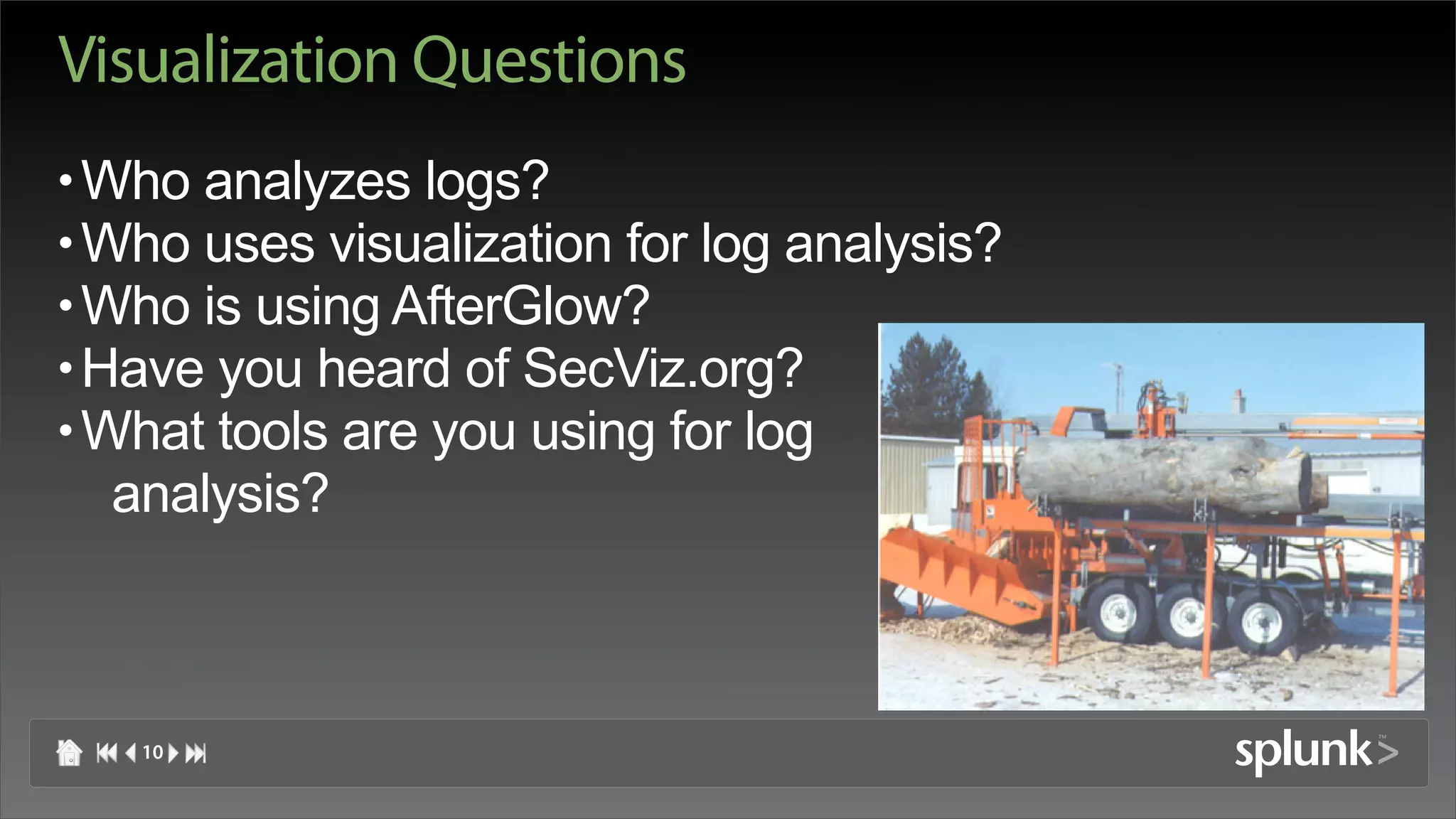 Visualization Questions

• Who analyzes logs?
• Who uses visualization for log analysis?
• Who is using AfterGlow?
• Have you heard of SecViz.org?
• What tools are you using for log analysis?

10

splunk>